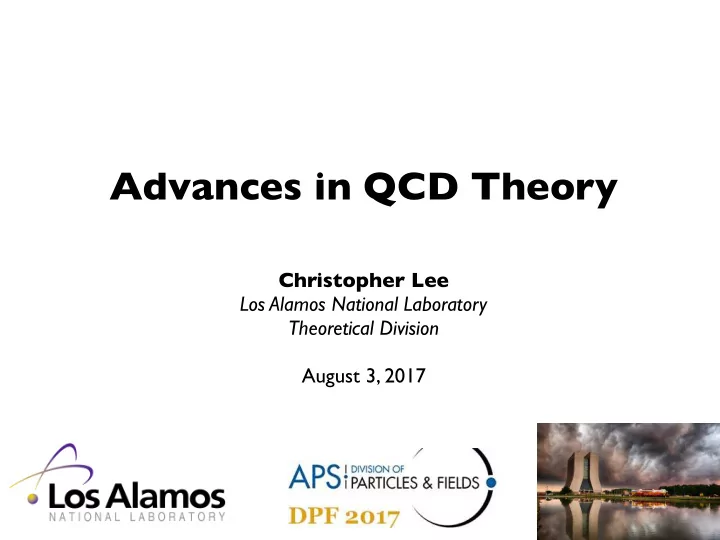 Advances in QCD Theory

Christopher Lee
Los Alamos National Laboratory
Theoretical Division

August 3, 2017

Los Alamos
NATIONAL LABORATORY

APS DIVISION OF PARTICLES & FIELDS
DPF 2017